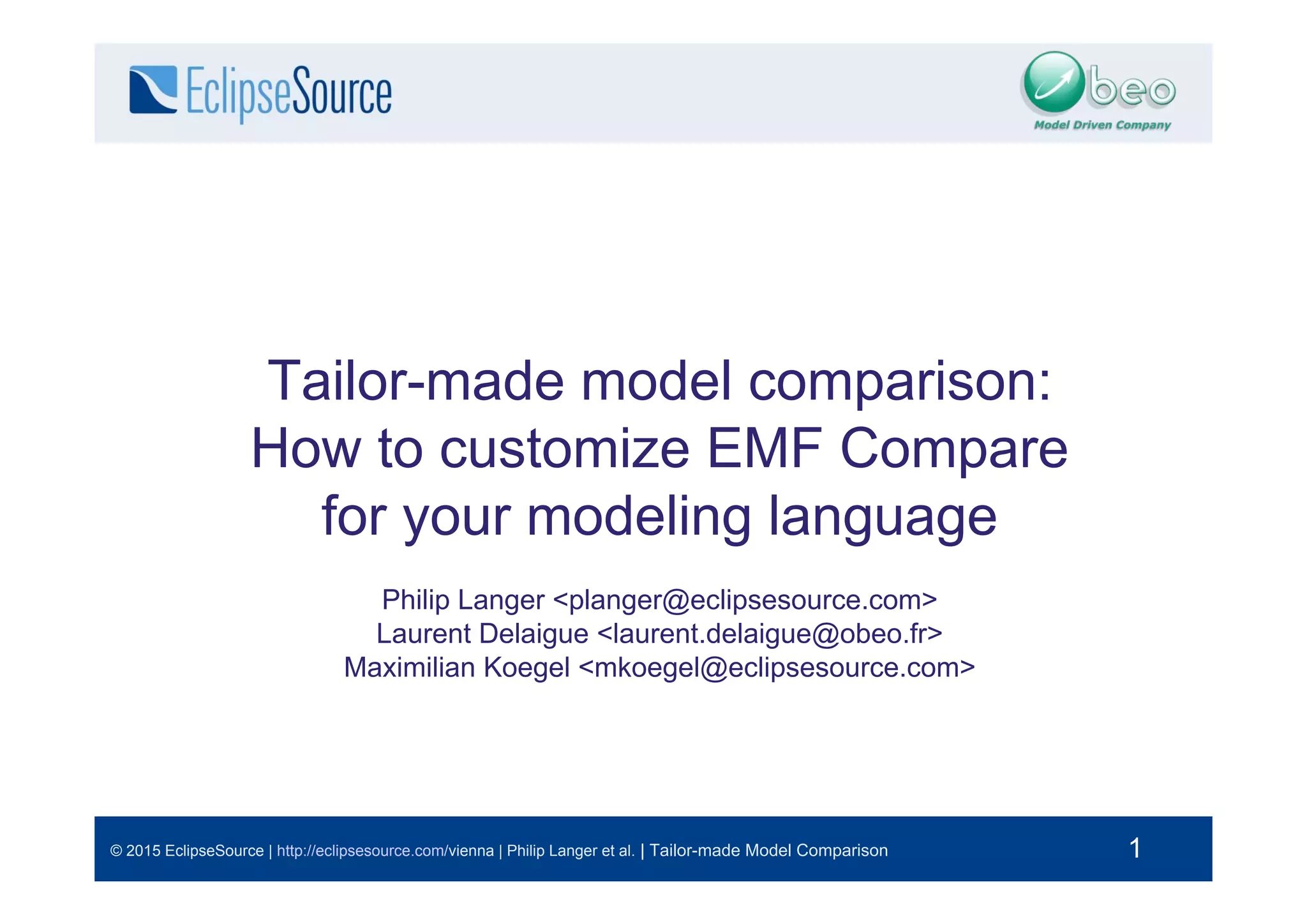 EclipseSource

Obeo
Model Driven Company

Tailor-made model comparison: How to customize EMF Compare for your modeling language

Philip Langer <planger@eclipsesource.com>
Laurent Delaigue <laurent.delaigue@obeo.fr>
Maximilian Koegel <mkoegel@eclipsesource.com>

© 2015 EclipseSource | http://eclipsesource.com/vienna | Philip Langer et al. | Tailor-made Model Comparison

1